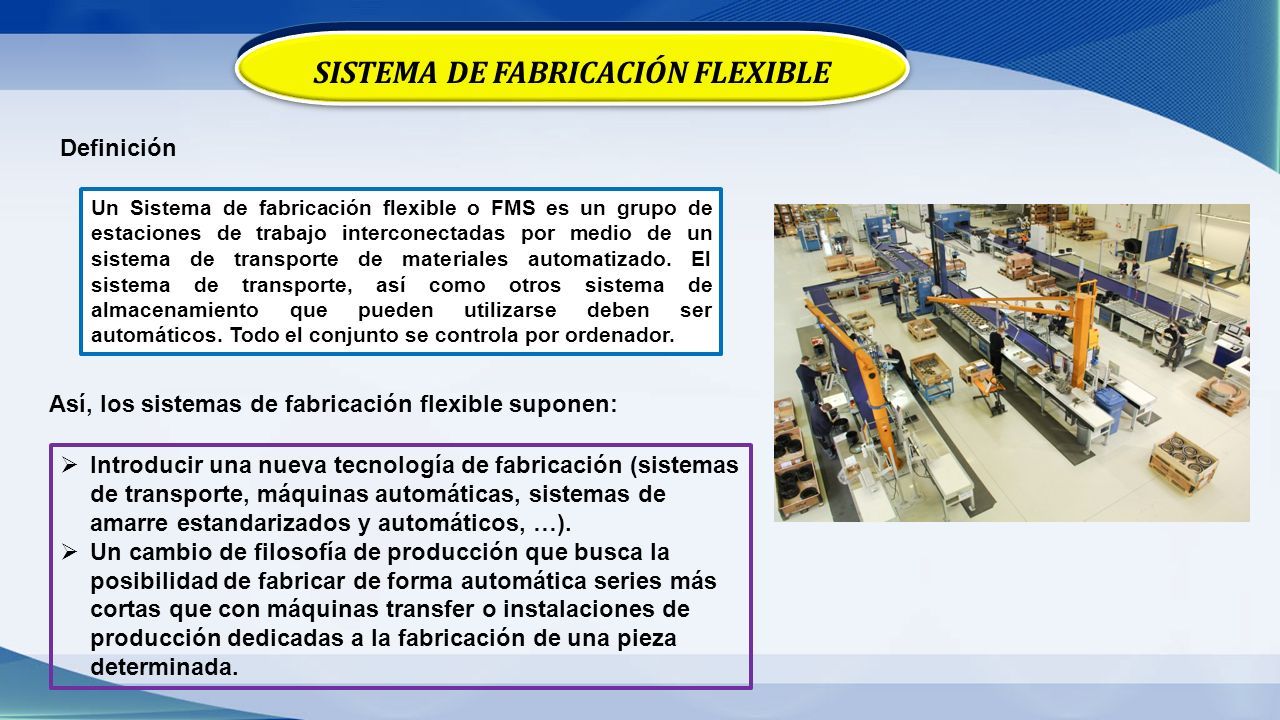 SISTEMA DE FABRICACIÓN FLEXIBLE

Definición

Un Sistema de fabricación flexible o FMS es un grupo de estaciones de trabajo interconectadas por medio de un sistema de transporte de materiales automatizado. El sistema de transporte, así como otros sistema de almacenamiento que pueden utilizarse deben ser automáticos. Todo el conjunto se controla por ordenador.

Así, los sistemas de fabricación flexible suponen:

➢ Introducir una nueva tecnología de fabricación (sistemas de transporte, máquinas automáticas, sistemas de amarre estandarizados y automáticos, …).
➢ Un cambio de filosofía de producción que busca la posibilidad de fabricar de forma automática series más cortas que con máquinas transfer o instalaciones de producción dedicadas a la fabricación de una pieza determinada.